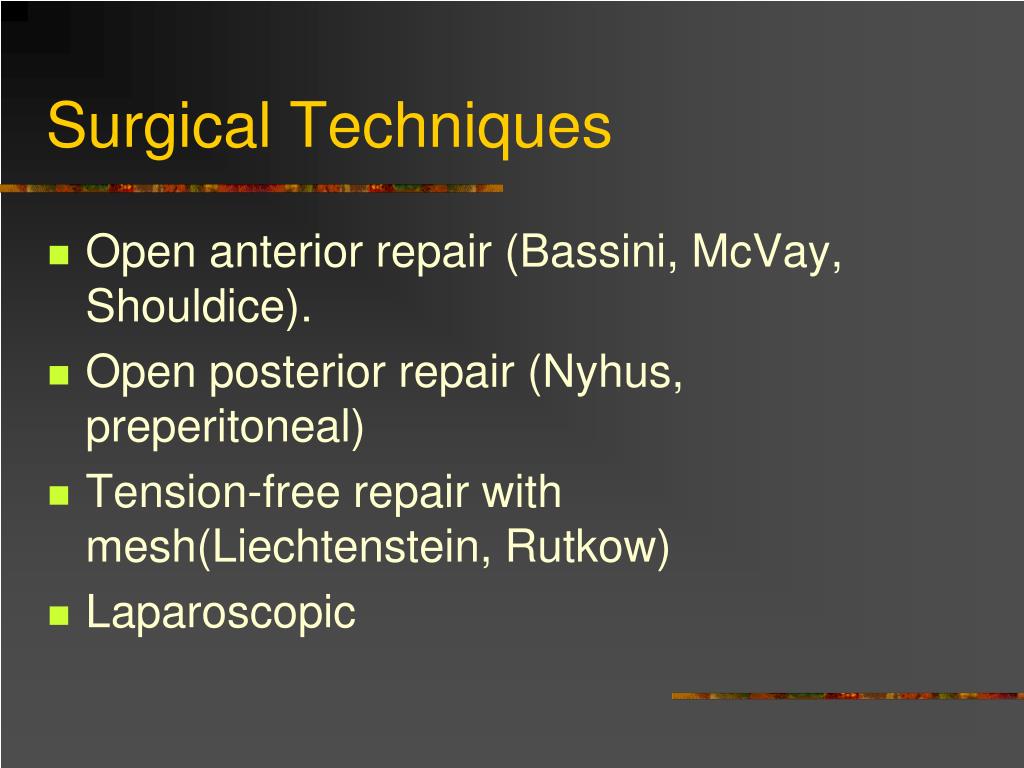 Surgical Techniques

- Open anterior repair (Bassini, McVay, Shouldice).
- Open posterior repair (Nyhus, preperitoneal)
- Tension-free repair with mesh(Liechtenstein, Rutkow)
- Laparoscopic